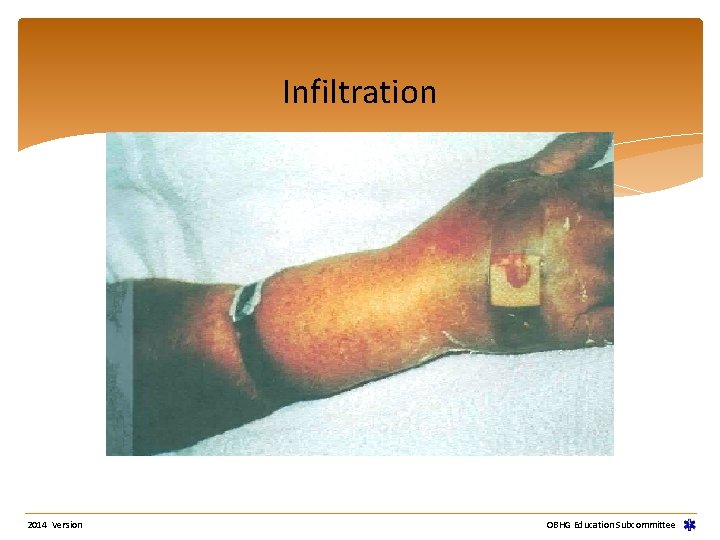 Infiltration

2014 Version

OBHG Education Subcommittee